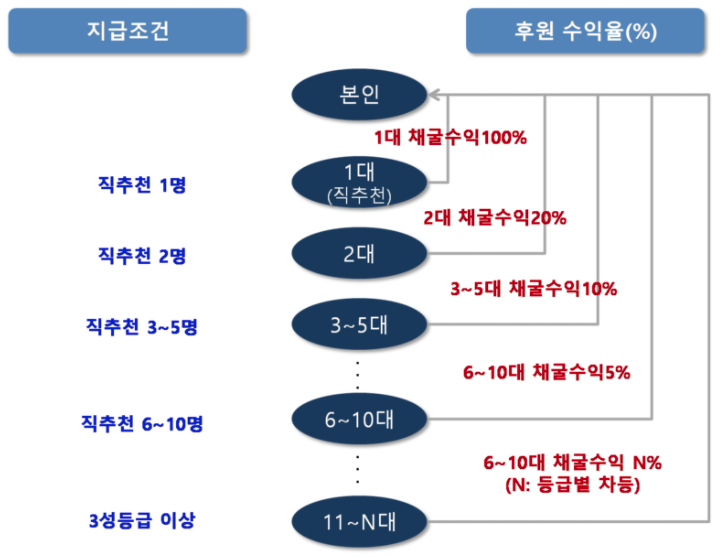 지급조건

후원 수익율(%)

본인

1대 채굴수익100%

직추천 1명

1대
(직추천)

2대 채굴수익20%

직추천 2명

2대

3~5대 채굴수익10%

직추천 3~5명

3~5대

6~10대 채굴수익5%

직추천 6~10명

6~10대

6~10대 채굴수익 N%
(N: 등급별 차등)

3성등급 이상

11~N대